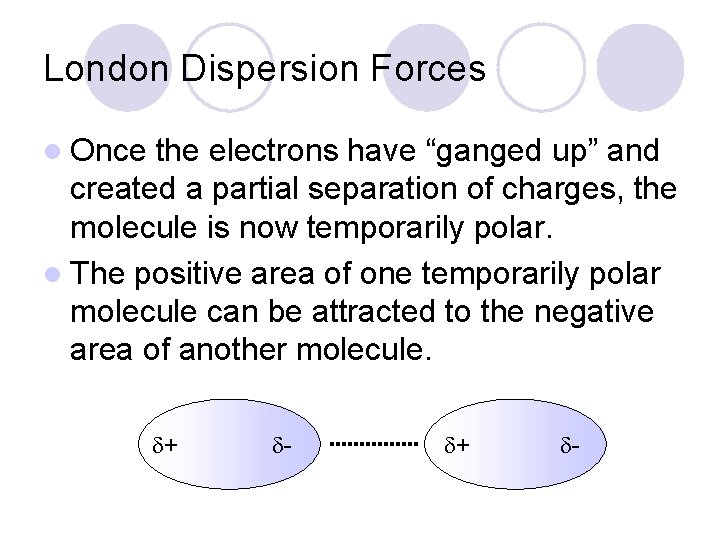 London Dispersion Forces

Once the electrons have “ganged up” and created a partial separation of charges, the molecule is now temporarily polar.

The positive area of one temporarily polar molecule can be attracted to the negative area of another molecule.

$\delta+$ $\delta-$ $\delta+$ $\delta-$